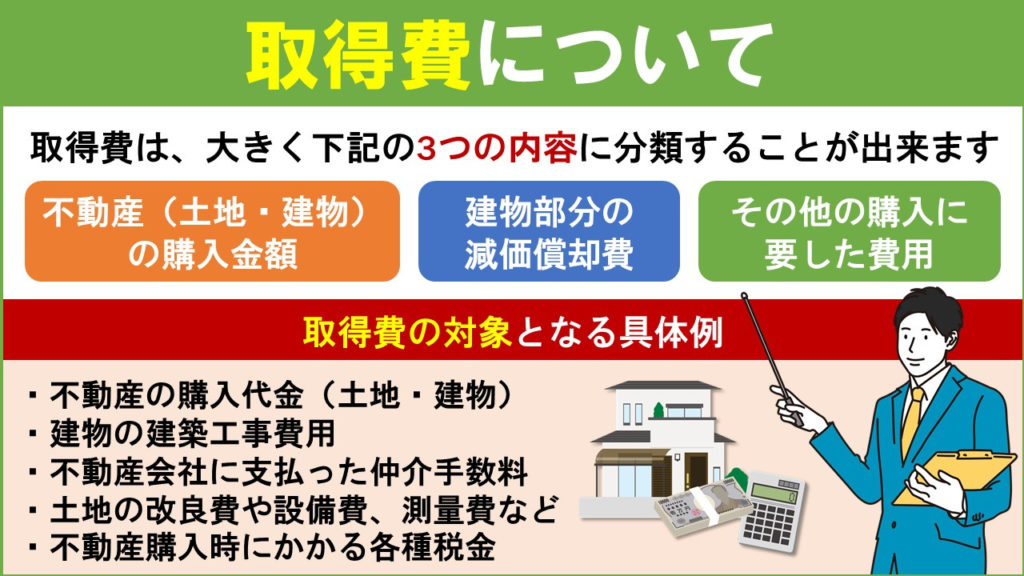 取得費について

取得費は、大きく下記の3つの内容に分類することが出来ます

不動産（土地・建物）の購入金額

建物部分の減価償却費

その他の購入に要した費用

取得費の対象となる具体例

・不動産の購入代金（土地・建物）
・建物の建築工事費用
・不動産会社に支払った仲介手数料
・土地の改良費や設備費、測量費など
・不動産購入時にかかる各種税金